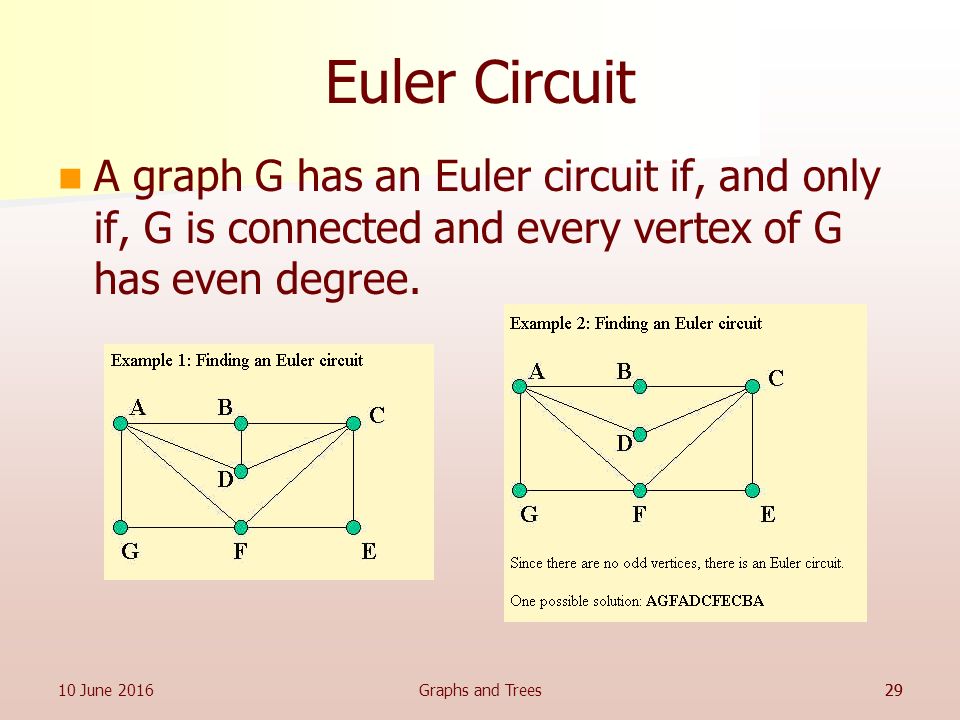 Euler Circuit

A graph G has an Euler circuit if, and only if, G is connected and every vertex of G has even degree.

Example 1: Finding an Euler circuit

A B C D G F E

Example 2: Finding an Euler circuit

A B C D G F E

Since there are no odd vertices, there is an Euler circuit.

One possible solution: AGFADCFECBA

10 June 2016

Graphs and Trees

29